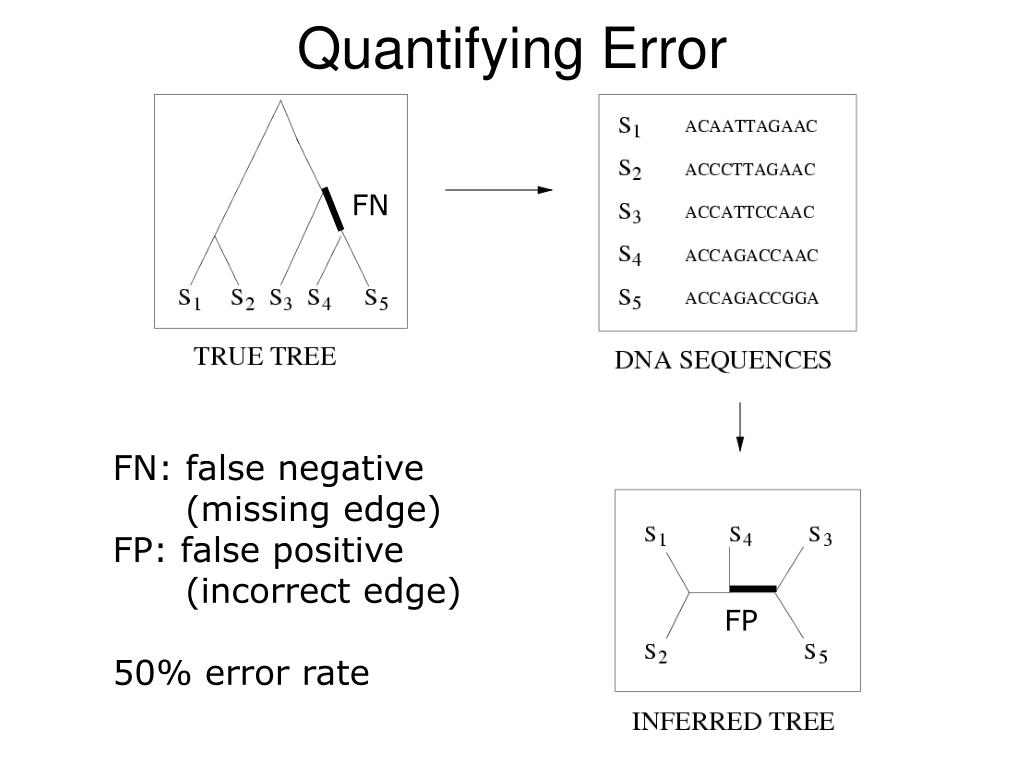 Quantifying Error

FN

$S_1$ $S_2$ $S_3$ $S_4$ $S_5$

TRUE TREE

| | |
|---|---|
| $S_1$ | ACAATTAGAAC |
| $S_2$ | ACCCTTAGAAC |
| $S_3$ | ACCATTCCAAC |
| $S_4$ | ACCAGACCAAC |
| $S_5$ | ACCAGACCGGA |

DNA SEQUENCES

FN: false negative
(missing edge)
FP: false positive
(incorrect edge)

50% error rate

$S_1$ $S_4$ $S_3$

FP

$S_2$ $S_5$

INFERRED TREE